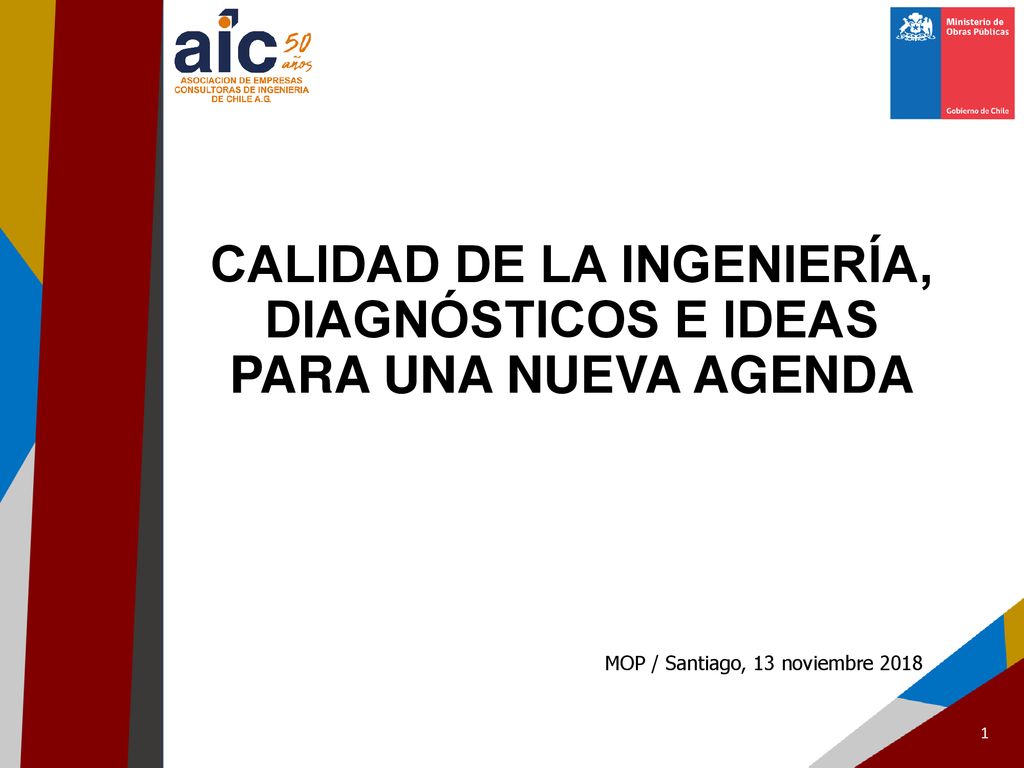 aic 50 años
ASOCIACION DE EMPRESAS CONSULTORAS DE INGENIERIA DE CHILE A.G.

Ministerio de Obras Públicas
Gobierno de Chile

CALIDAD DE LA INGENIERÍA, DIAGNÓSTICOS E IDEAS PARA UNA NUEVA AGENDA

MOP / Santiago, 13 noviembre 2018

1